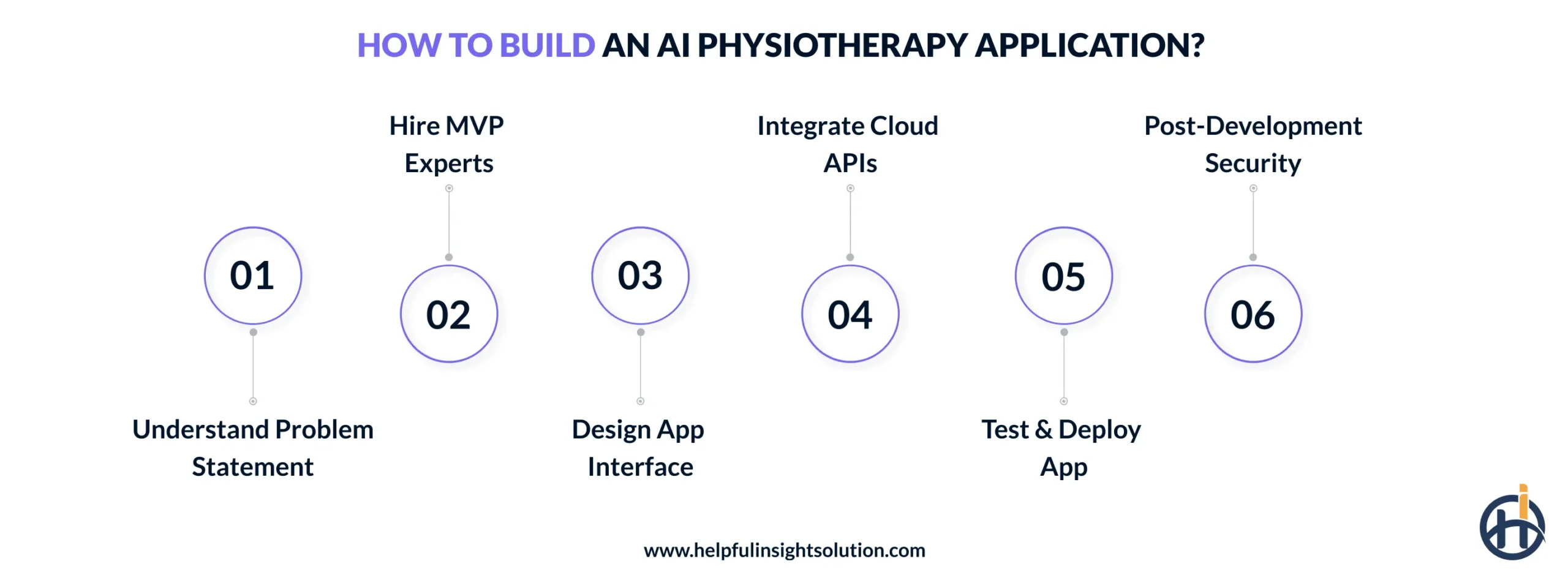 HOW TO BUILD AN AI PHYSIOTHERAPY APPLICATION?

01
Understand Problem Statement

02
Hire MVP Experts

03
Design App Interface

04
Integrate Cloud APIs

05
Test & Deploy App

06
Post-Development Security

www.helpfulinsightsolution.com